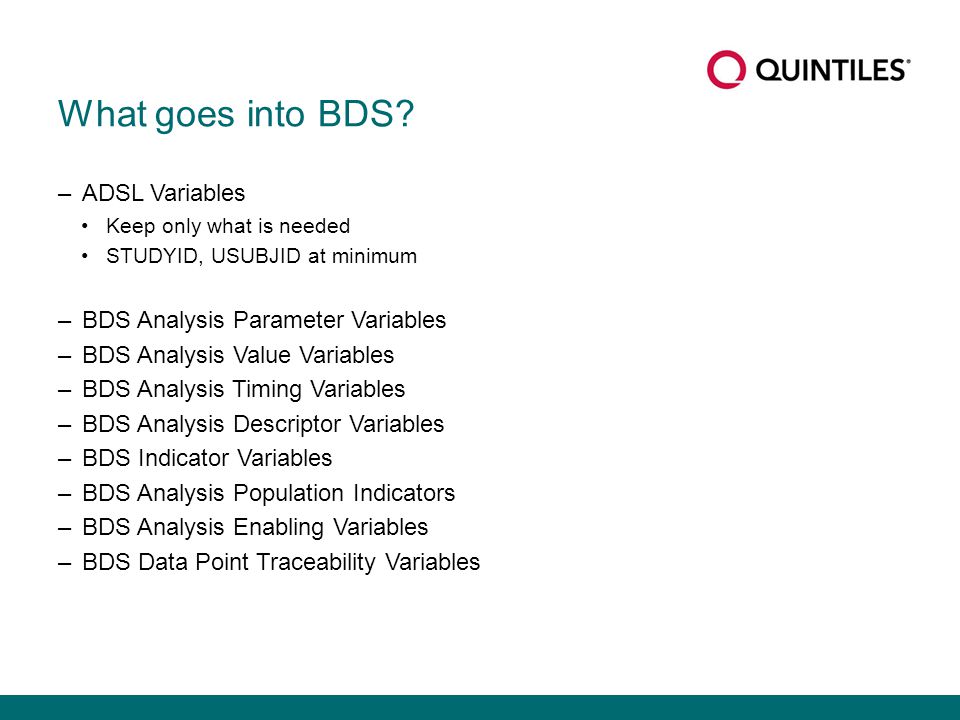 QUINTILES®

What goes into BDS?

– ADSL Variables
• Keep only what is needed
• STUDYID, USUBJID at minimum

– BDS Analysis Parameter Variables
– BDS Analysis Value Variables
– BDS Analysis Timing Variables
– BDS Analysis Descriptor Variables
– BDS Indicator Variables
– BDS Analysis Population Indicators
– BDS Analysis Enabling Variables
– BDS Data Point Traceability Variables